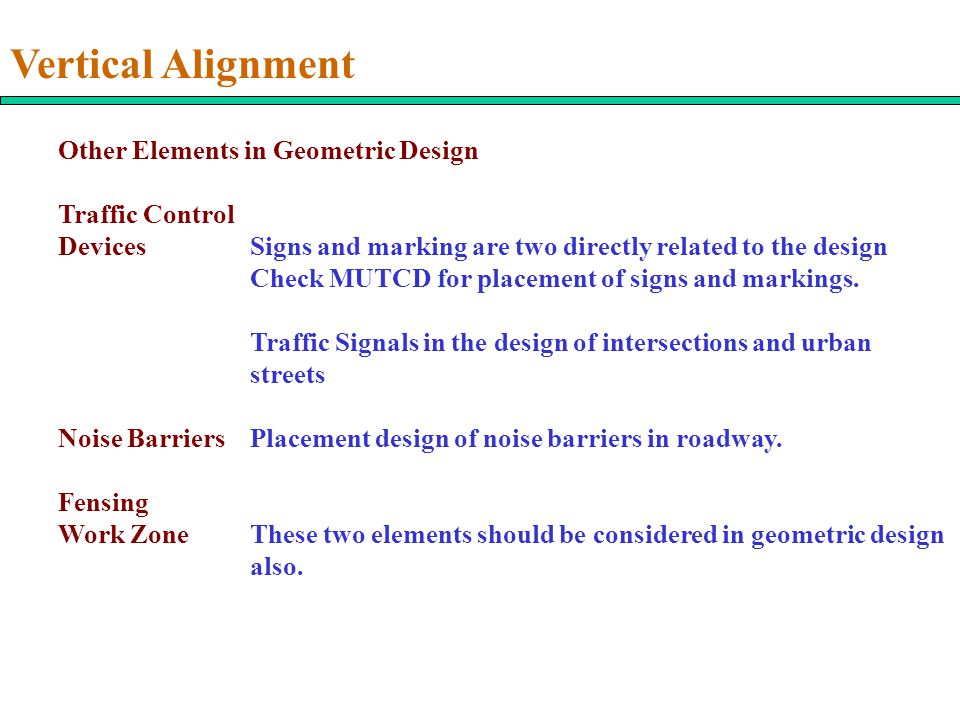 Vertical Alignment

Other Elements in Geometric Design

Traffic Control Devices

Signs and marking are two directly related to the design Check MUTCD for placement of signs and markings.

Traffic Signals in the design of intersections and urban streets

Noise Barriers

Placement design of noise barriers in roadway.

Fensing
Work Zone

These two elements should be considered in geometric design also.